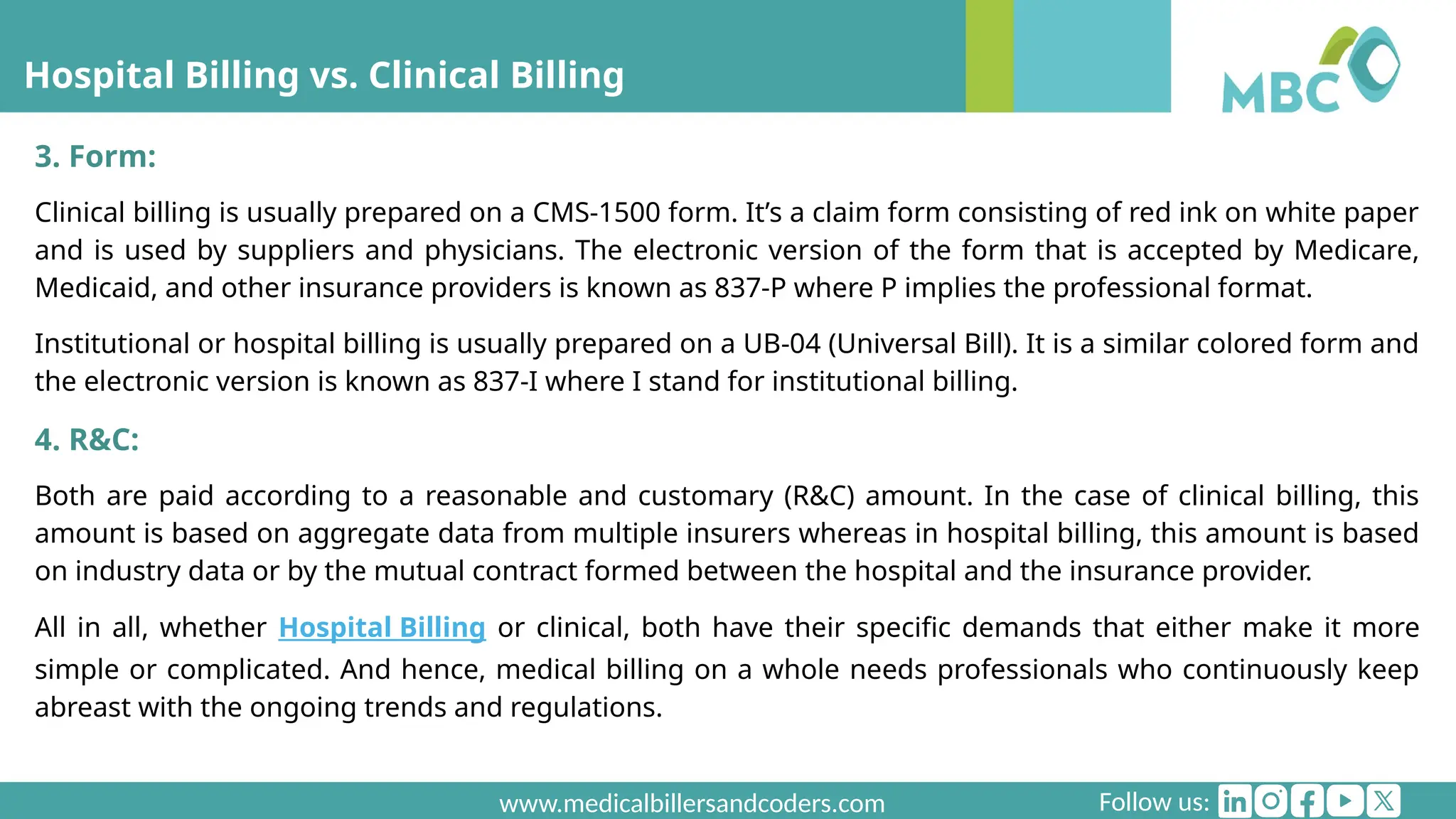 Hospital Billing vs. Clinical Billing

MBC

3. Form:

Clinical billing is usually prepared on a CMS-1500 form. It's a claim form consisting of red ink on white paper and is used by suppliers and physicians. The electronic version of the form that is accepted by Medicare, Medicaid, and other insurance providers is known as 837-P where P implies the professional format.

Institutional or hospital billing is usually prepared on a UB-04 (Universal Bill). It is a similar colored form and the electronic version is known as 837-I where I stand for institutional billing.

4. R&C:

Both are paid according to a reasonable and customary (R&C) amount. In the case of clinical billing, this amount is based on aggregate data from multiple insurers whereas in hospital billing, this amount is based on industry data or by the mutual contract formed between the hospital and the insurance provider.

All in all, whether Hospital Billing or clinical, both have their specific demands that either make it more simple or complicated. And hence, medical billing on a whole needs professionals who continuously keep abreast with the ongoing trends and regulations.

www.medicalbillersandcoders.com

Follow us: